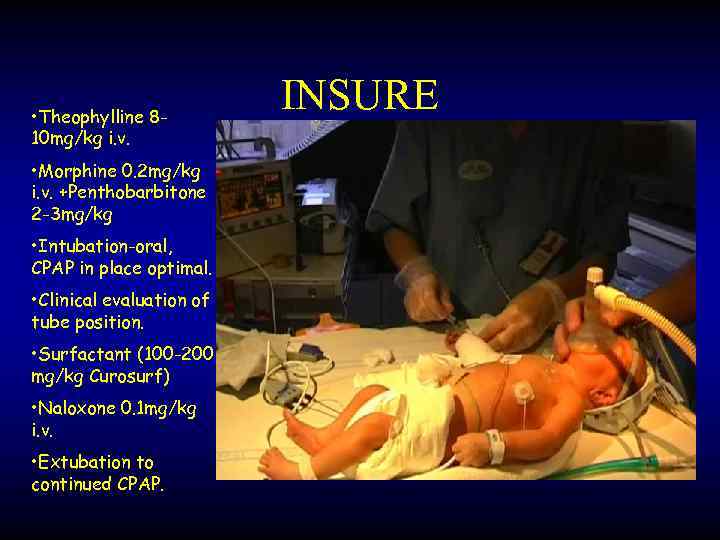 INSURE

•Theophylline 8-10mg/kg i.v.

•Morphine 0.2mg/kg i.v. +Penthobarbitone 2-3mg/kg

•Intubation-oral, CPAP in place optimal.

•Clinical evaluation of tube position.

•Surfactant (100-200 mg/kg Curosurf)

•Naloxone 0.1mg/kg i.v.

•Extubation to continued CPAP.